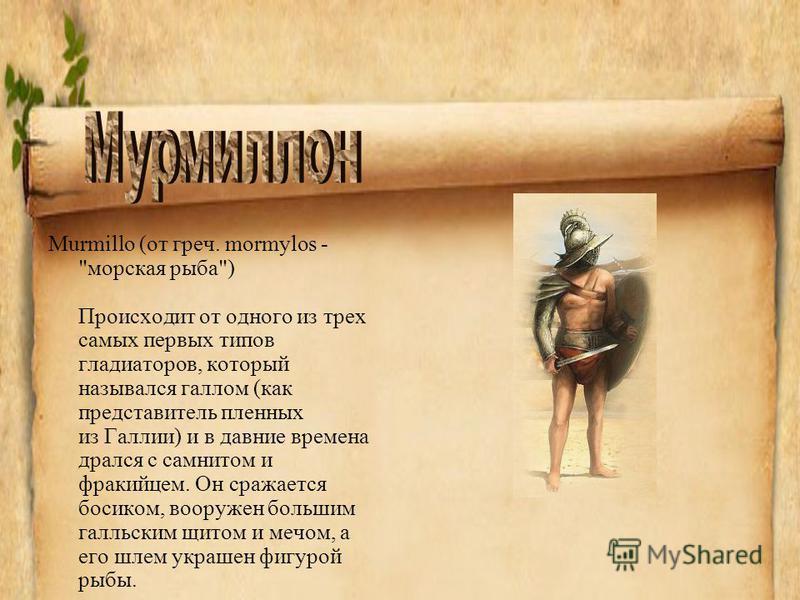 Мурмиллон

Murmillo (от греч. mormylos - "морская рыба")

Происходит от одного из трех самых первых типов гладиаторов, который назывался галлом (как представитель пленных из Галлии) и в давние времена дрался с самнитом и фракийцем. Он сражается босиком, вооружен большим галльским щитом и мечом, а его шлем украшен фигурой рыбы.

MyShared